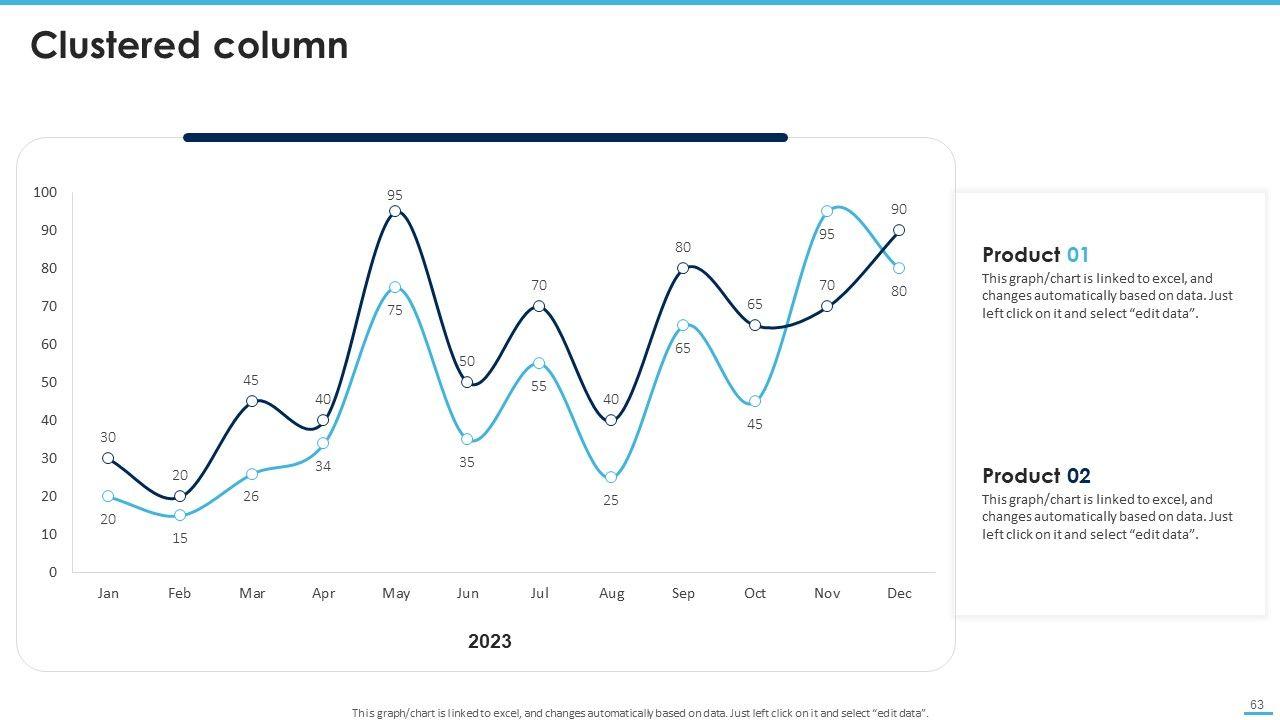 Clustered column

100
90
80
70
60
50
40
30
20
10
0

30
20
45
40
95
50
70
40
80
65
70
90

20
15
26
34
75
35
55
25
65
45
95
80

Jan Feb Mar Apr May Jun Jul Aug Sep Oct Nov Dec

2023

Product 01
This graph/chart is linked to excel, and changes automatically based on data. Just left click on it and select “edit data”.

Product 02
This graph/chart is linked to excel, and changes automatically based on data. Just left click on it and select “edit data”.

This graph/chart is linked to excel, and changes automatically based on data. Just left click on it and select “edit data”.

63